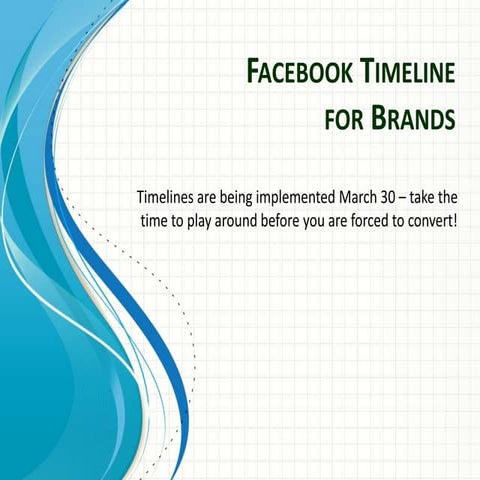 FACEBOOK TIMELINE FOR BRANDS

Timelines are being implemented March 30 – take the time to play around before you are forced to convert!